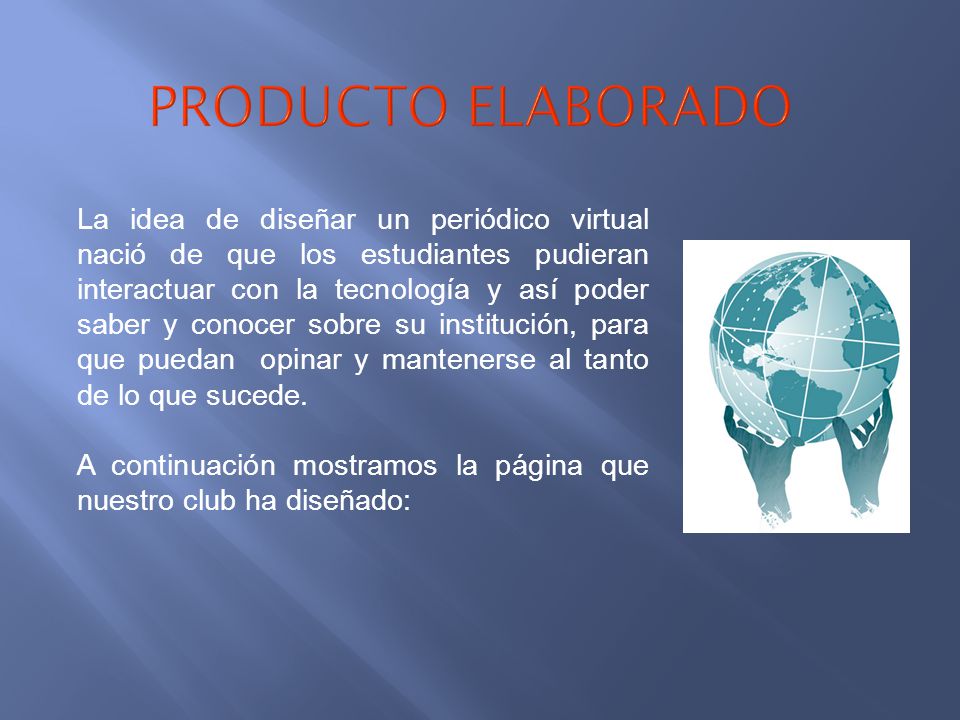 PRODUCTO ELABORADO

La idea de diseñar un periódico virtual nació de que los estudiantes pudieran interactuar con la tecnología y así poder saber y conocer sobre su institución, para que puedan opinar y mantenerse al tanto de lo que sucede.

A continuación mostramos la página que nuestro club ha diseñado: